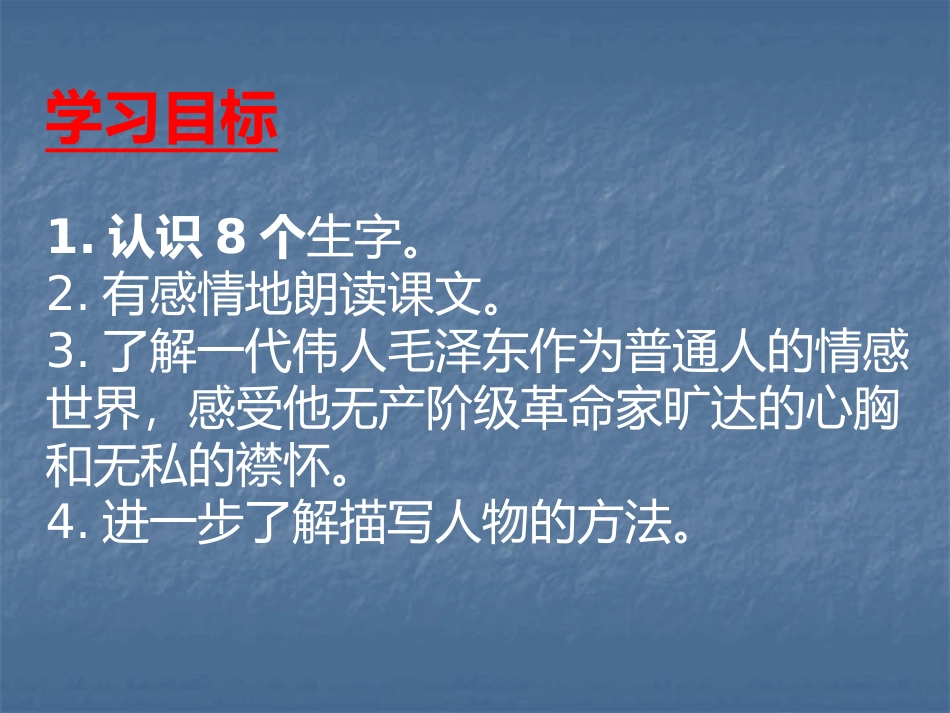 学习目标

1. 认识 8 个生字。
2. 有感情地朗读课文。
3. 了解一代伟人毛泽东作为普通人的情感世界，感受他无产阶级革命家旷达的心胸和无私的襟怀。
4. 进一步了解描写人物的方法。